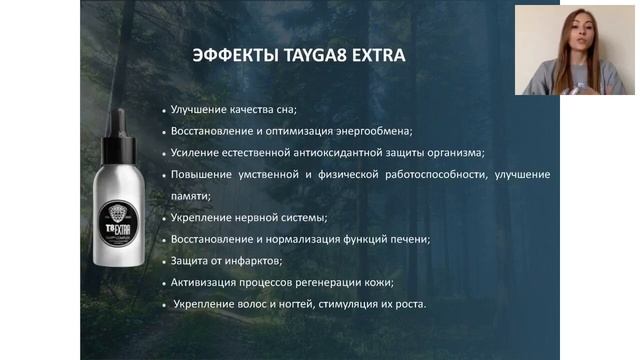 ЭФФЕКТЫ TAYGA8 EXTRA

T8 EXTRA

• Улучшение качества сна;
• Восстановление и оптимизация энергообмена;
• Усиление естественной антиоксидантной защиты организма;
• Повышение умственной и физической работоспособности, улучшение памяти;
• Укрепление нервной системы;
• Восстановление и нормализация функций печени;
• Защита от инфарктов;
• Активизация процессов регенерации кожи;
• Укрепление волос и ногтей, стимуляция их роста.